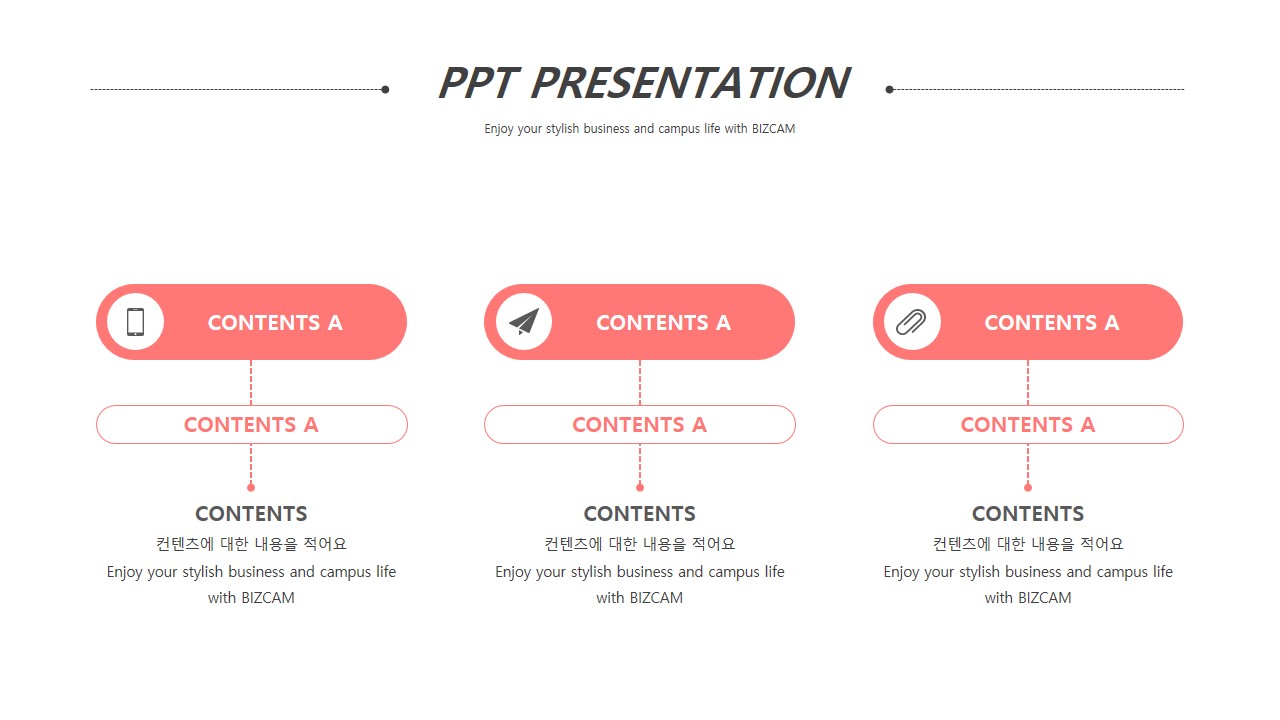 PPT PRESENTATION

Enjoy your stylish business and campus life with BIZCAM

CONTENTS A

CONTENTS A

CONTENTS

컨텐츠에 대한 내용을 적어요

Enjoy your stylish business and campus life with BIZCAM

CONTENTS A

CONTENTS A

CONTENTS

컨텐츠에 대한 내용을 적어요

Enjoy your stylish business and campus life with BIZCAM

CONTENTS A

CONTENTS A

CONTENTS

컨텐츠에 대한 내용을 적어요

Enjoy your stylish business and campus life with BIZCAM